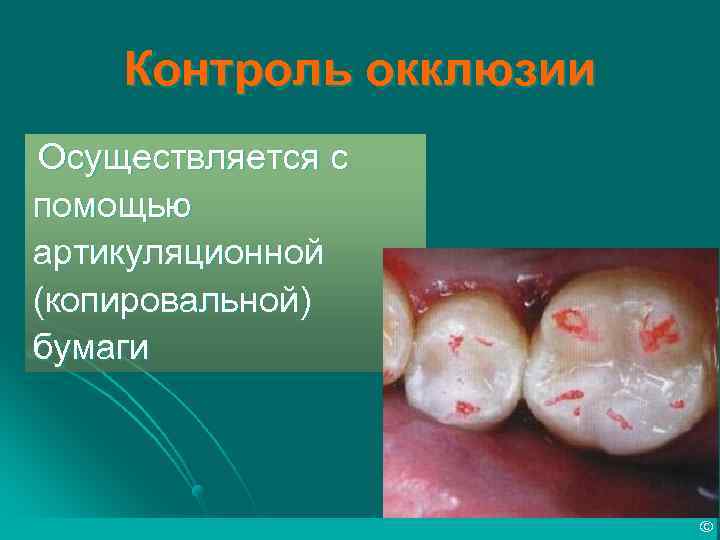 Контроль окклюзии

Осуществляется с помощью артикуляционной (копировальной) бумаги

©